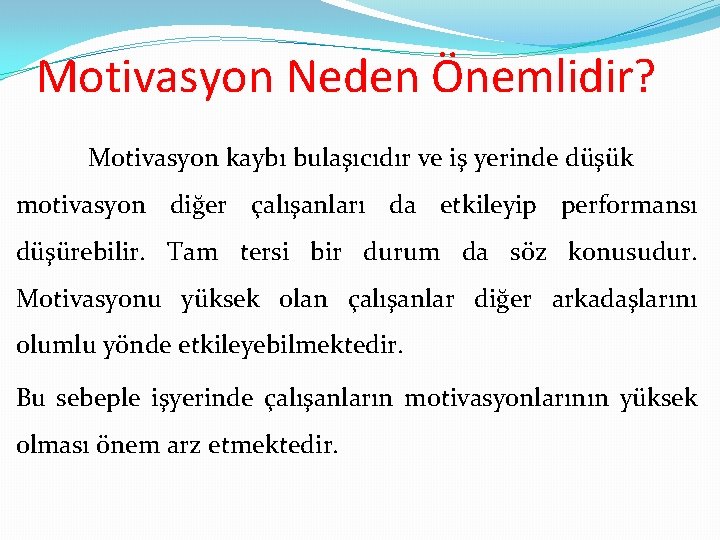 Motivasyon Neden Önemlidir?

Motivasyon kaybı bulaşıcıdır ve iş yerinde düşük motivasyon diğer çalışanları da etkileyip performansı düşürebilir. Tam tersi bir durum da söz konusudur. Motivasyonu yüksek olan çalışanlar diğer arkadaşlarını olumlu yönde etkileyebilmektedir.

Bu sebeple işyerinde çalışanların motivasyonlarının yüksek olması önem arz etmektedir.